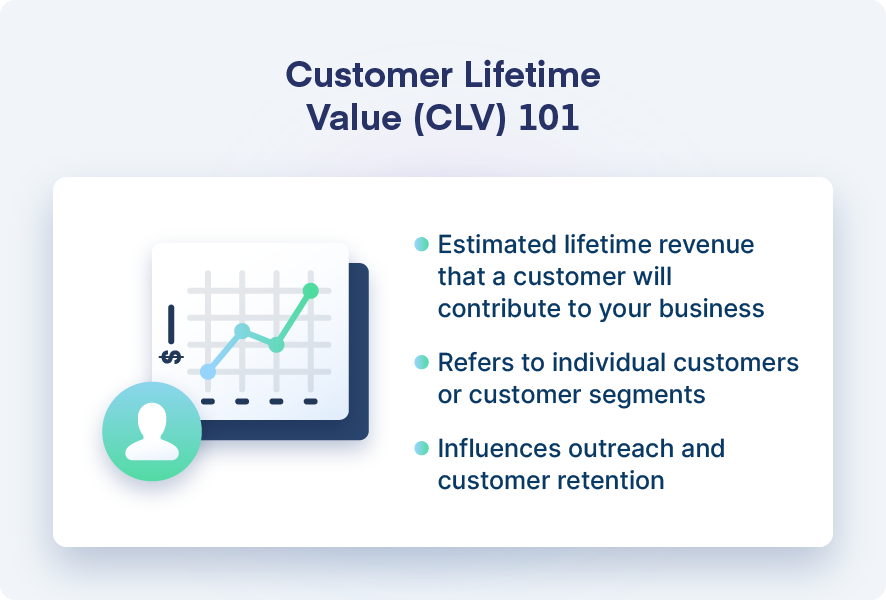 Customer Lifetime Value (CLV) 101

$

Estimated lifetime revenue that a customer will contribute to your business

Refers to individual customers or customer segments

Influences outreach and customer retention